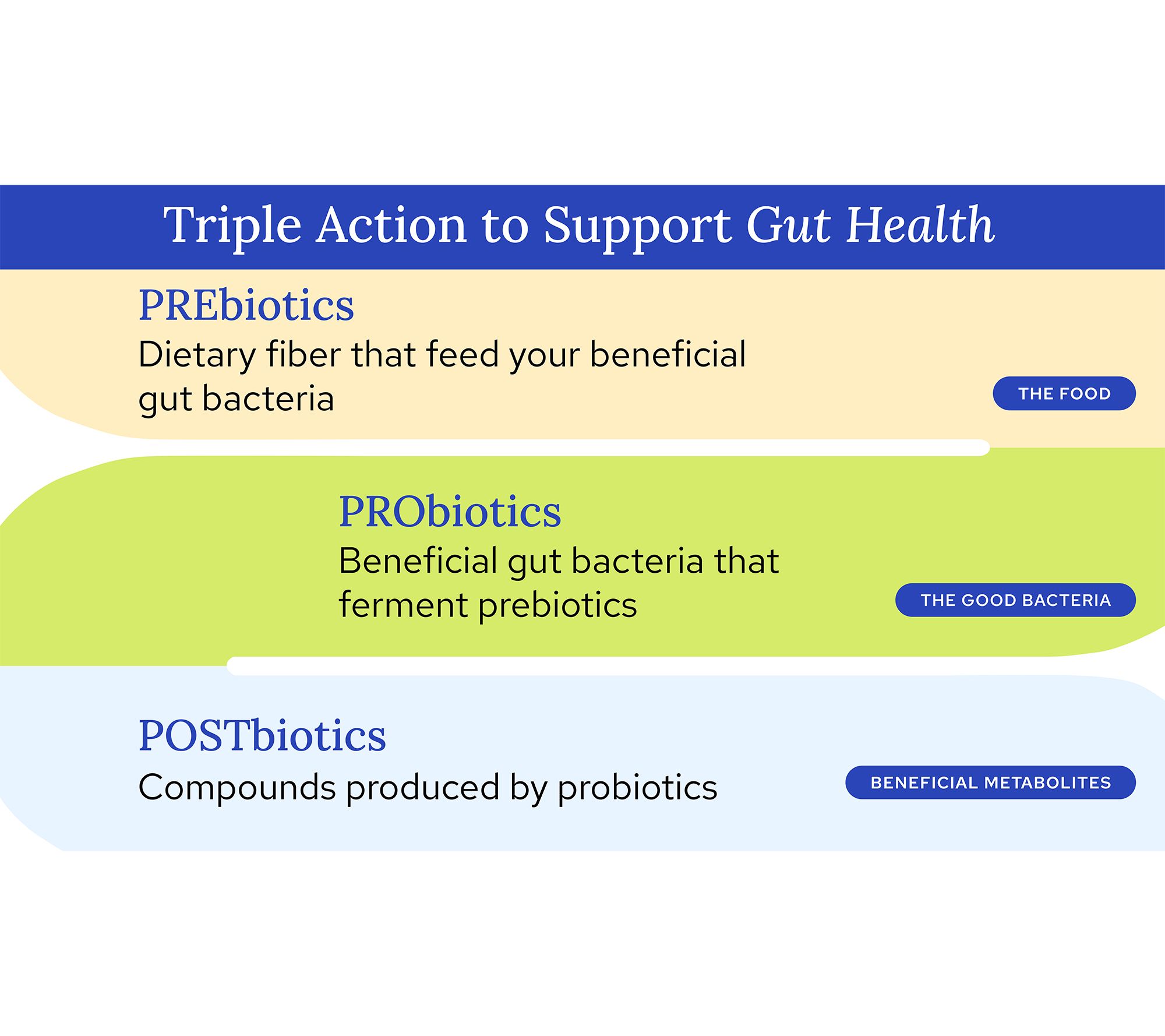 Triple Action to Support Gut Health

PREbiotics
Dietary fiber that feed your beneficial gut bacteria

THE FOOD

PRObiotics
Beneficial gut bacteria that ferment prebiotics

THE GOOD BACTERIA

POSTbiotics
Compounds produced by probiotics

BENEFICIAL METABOLITES